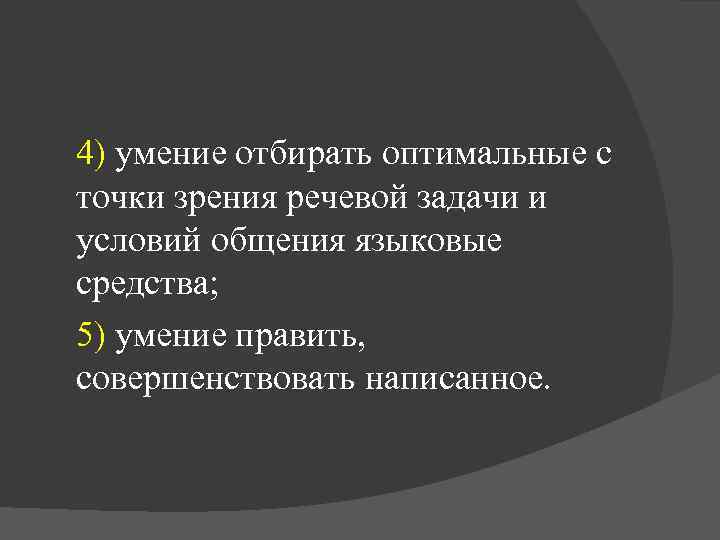 4) умение отбирать оптимальные с точки зрения речевой задачи и условий общения языковые средства;

5) умение править, совершенствовать написанное.